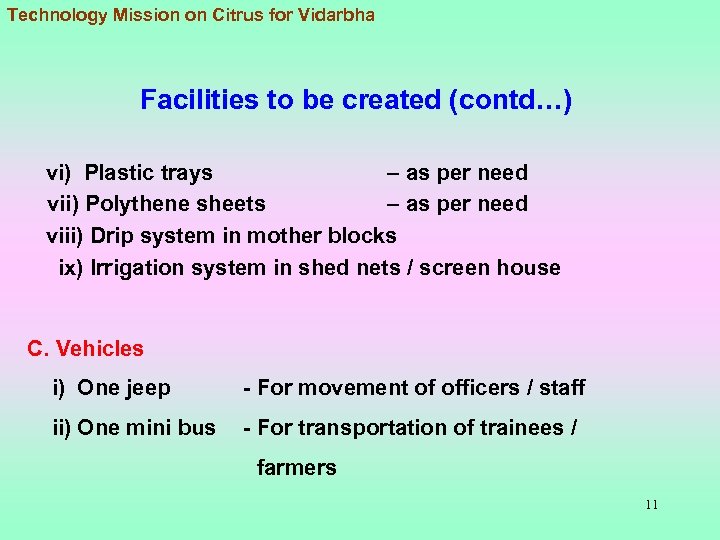 Technology Mission on Citrus for Vidarbha

Facilities to be created (contd…)

vi) Plastic trays – as per need
vii) Polythene sheets – as per need
viii) Drip system in mother blocks
ix) Irrigation system in shed nets / screen house

C. Vehicles

i) One jeep - For movement of officers / staff

ii) One mini bus - For transportation of trainees / farmers

11